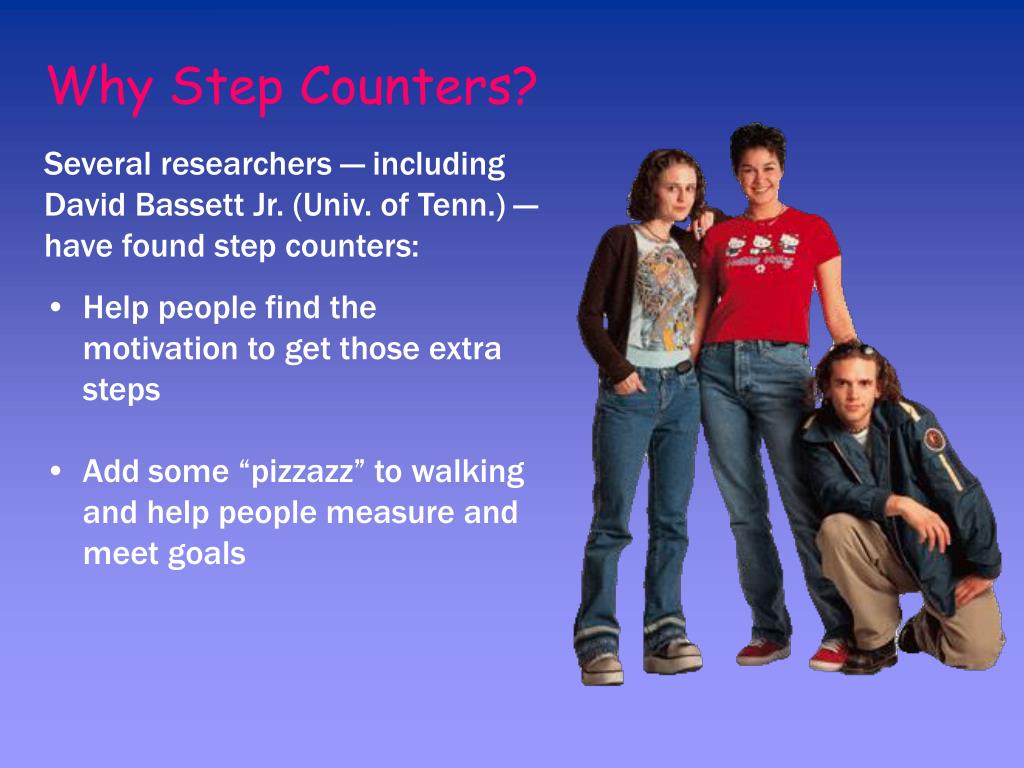 Why Step Counters?

Several researchers — including David Bassett Jr. (Univ. of Tenn.) — have found step counters:

• Help people find the motivation to get those extra steps

• Add some “pizzazz” to walking and help people measure and meet goals